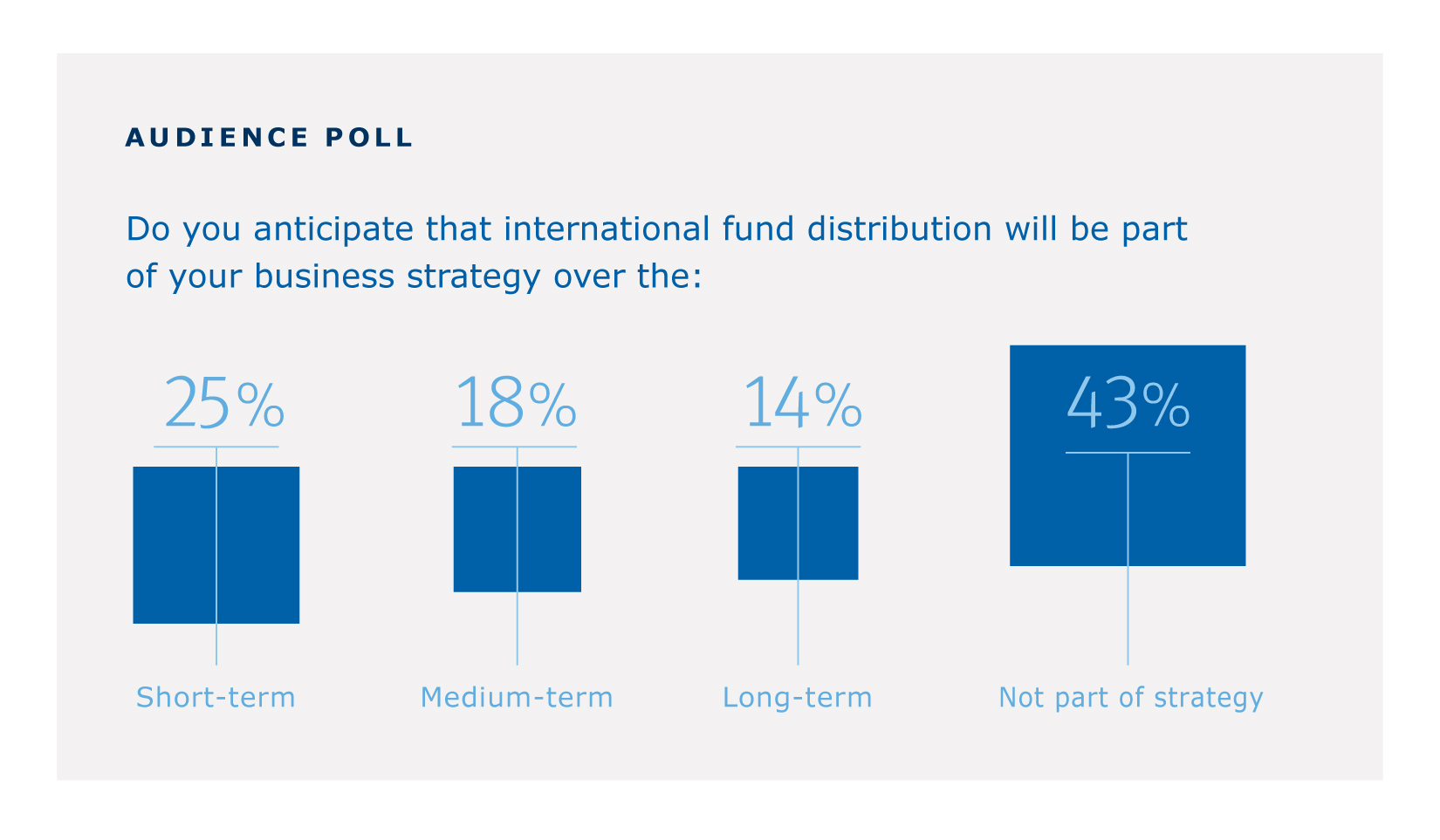 AUDIENCE POLL

Do you anticipate that international fund distribution will be part of your business strategy over the:

25%
Short-term

18%
Medium-term

14%
Long-term

43%
Not part of strategy